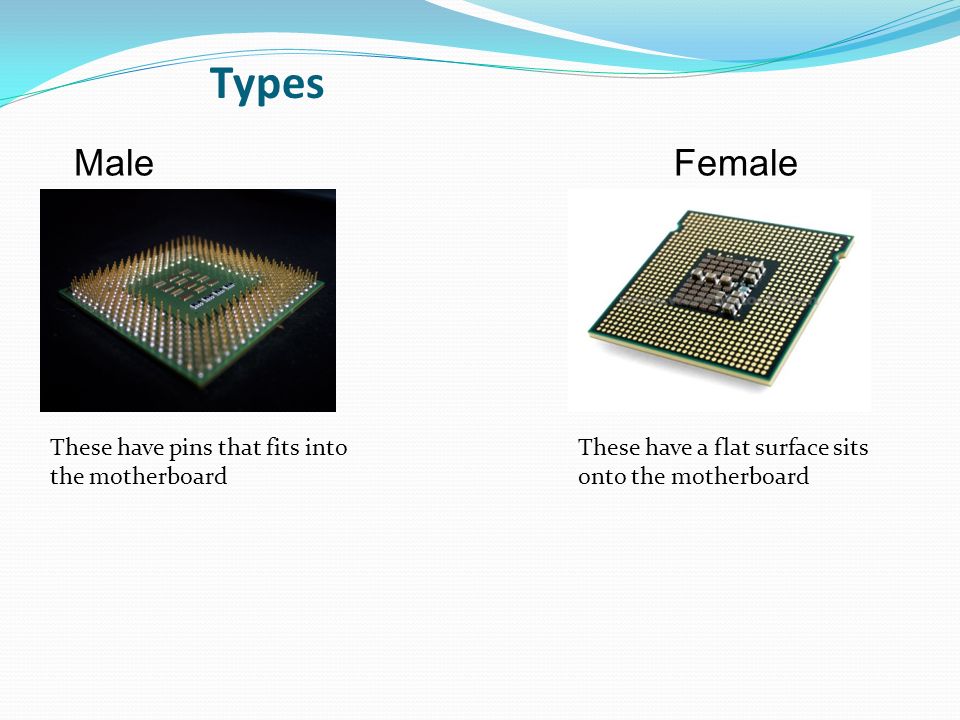 Types

Male

These have pins that fits into the motherboard

Female

These have a flat surface sits onto the motherboard